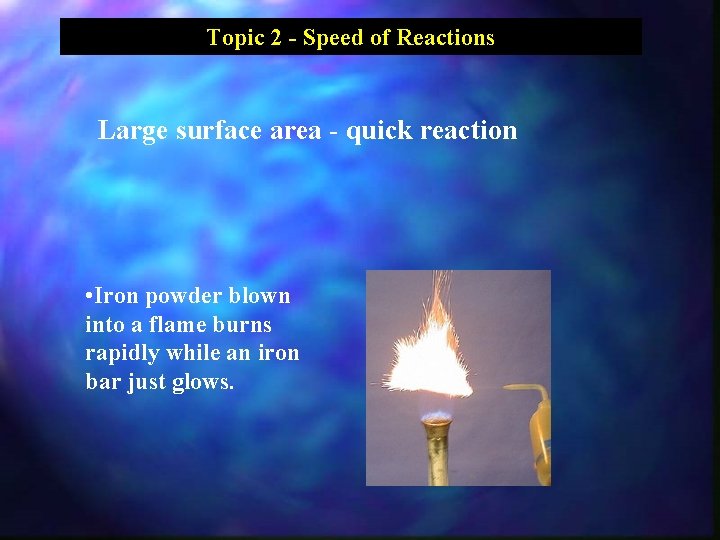 Topic 2 - Speed of Reactions

Large surface area - quick reaction

•Iron powder blown into a flame burns rapidly while an iron bar just glows.